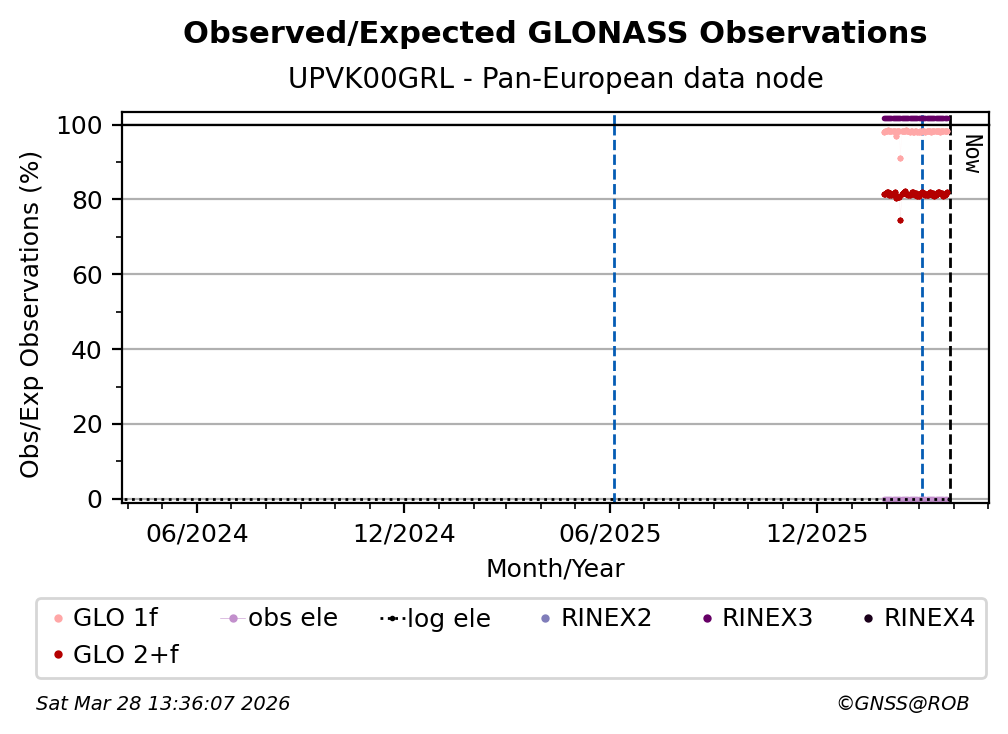 Observed/Expected GLONASS Observations
UPVK00GRL - Pan-European data node

Obs/Exp Observations (%)
100
80
60
40
20
0

Now

06/2024
12/2024
06/2025
12/2025
Month/Year

GLO 1f
obs ele
log ele
RINEX2
RINEX3
RINEX4
GLO 2+f

Sat Mar 28 13:36:07 2026
©GNSS@ROB